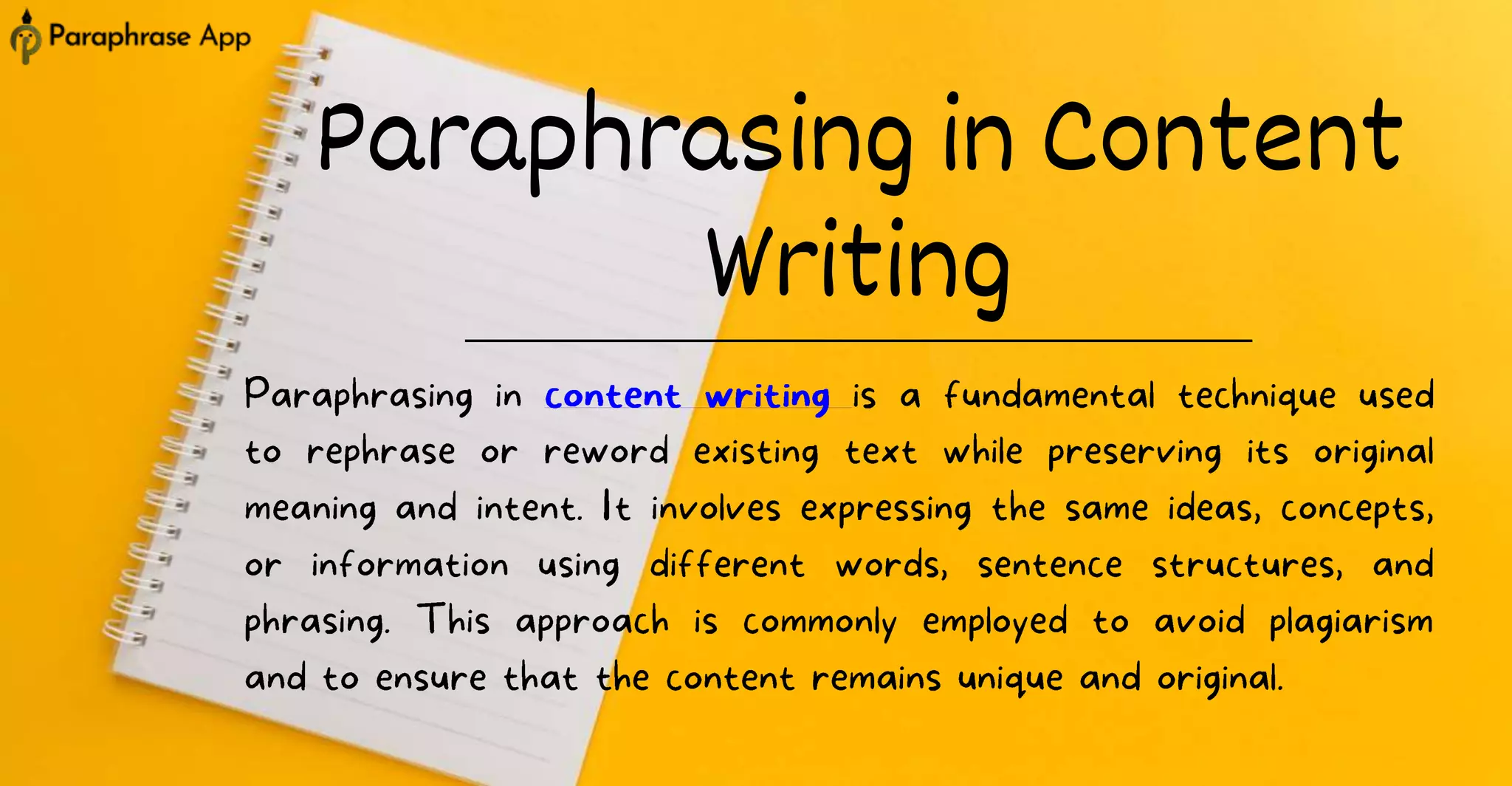 Paraphrase App

Paraphrasing in Content Writing

Paraphrasing in content writing is a fundamental technique used to rephrase or reword existing text while preserving its original meaning and intent. It involves expressing the same ideas, concepts, or information using different words, sentence structures, and phrasing. This approach is commonly employed to avoid plagiarism and to ensure that the content remains unique and original.